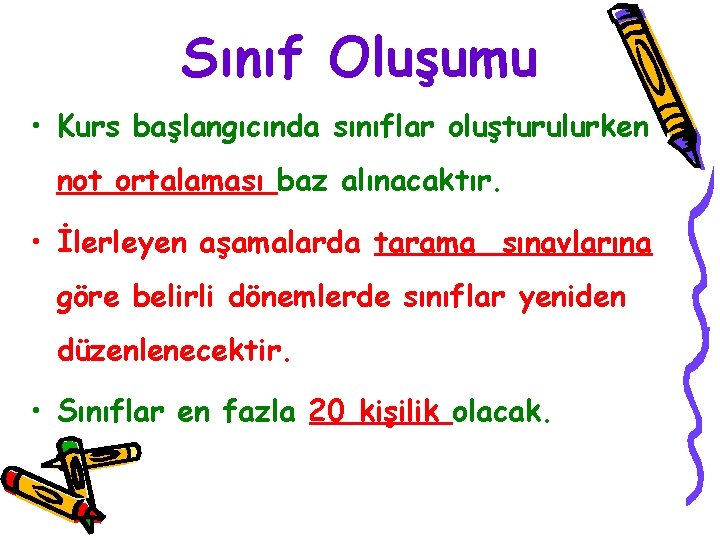 Sınıf Oluşumu

• Kurs başlangıcında sınıflar oluşturulurken not ortalaması baz alınacaktır.

• İlerleyen aşamalarda tarama sınavlarına göre belirli dönemlerde sınıflar yeniden düzenlenecektir.

• Sınıflar en fazla 20 kişilik olacak.